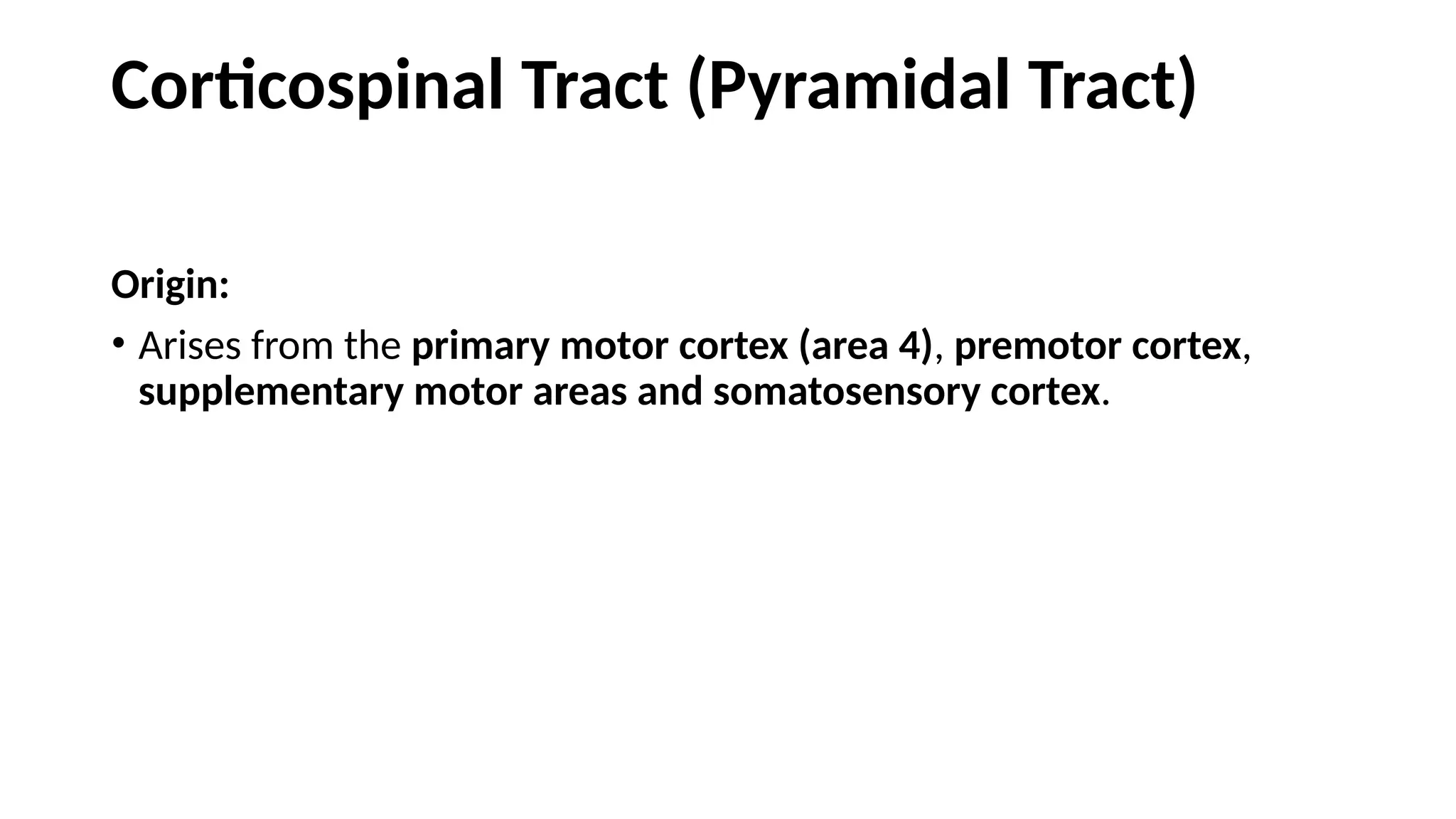 Corticospinal Tract (Pyramidal Tract)

Origin:

• Arises from the primary motor cortex (area 4), premotor cortex, supplementary motor areas and somatosensory cortex.